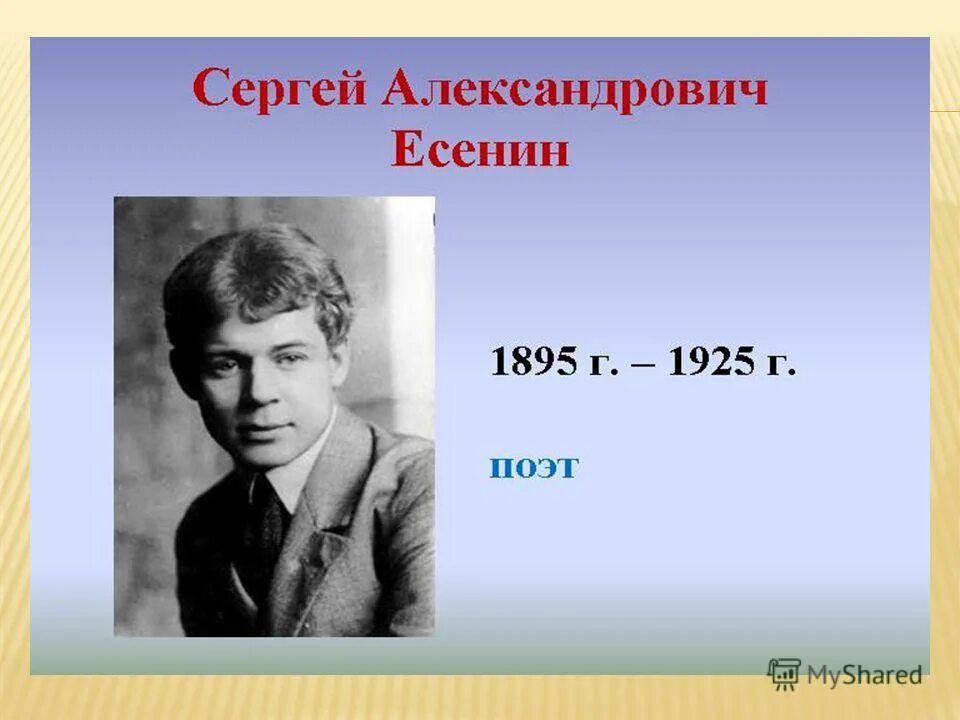 Сергей Александрович Есенин

1895 г. – 1925 г.

поэт

MyShared